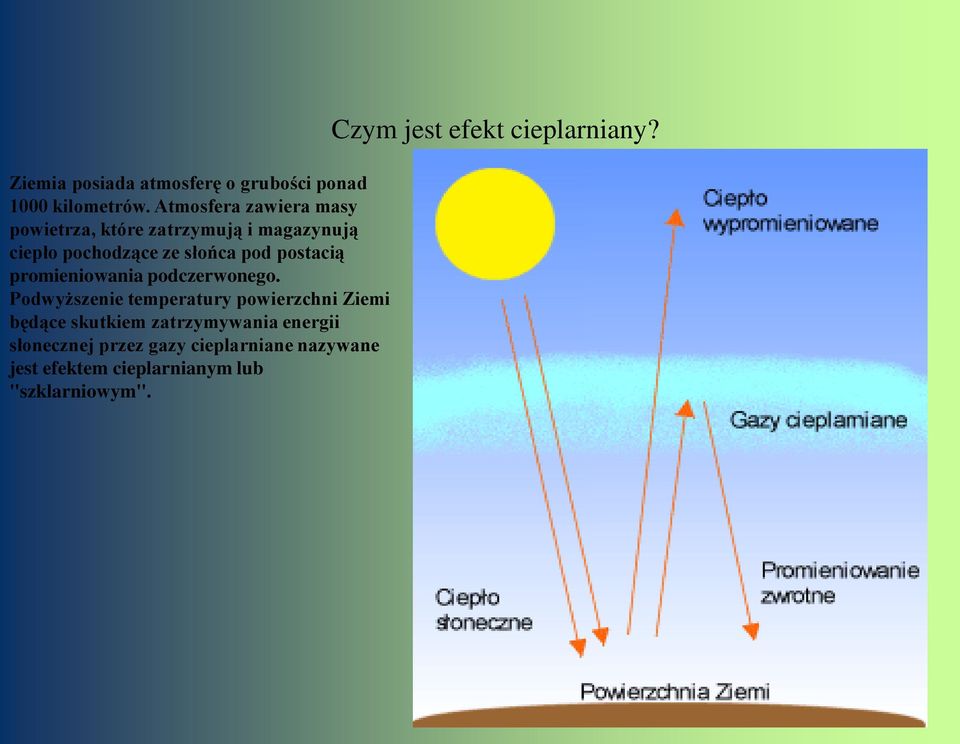 Czym jest efekt cieplarniany?

Ziemia posiada atmosferę o grubości ponad 1000 kilometrów. Atmosfera zawiera masy powietrza, które zatrzymują i magazynują ciepło pochodzące ze słońca pod postacią promieniowania podczerwonego. Podwyższenie temperatury powierzchni Ziemi będące skutkiem zatrzymywania energii słonecznej przez gazy cieplarniane nazywane jest efektem cieplarnianym lub "szklarniowym".

Ciepło wypromieniowane

Gazy cieplarniane

Promieniowanie zwrotne

Ciepło słoneczne

Powierzchnia Ziemi